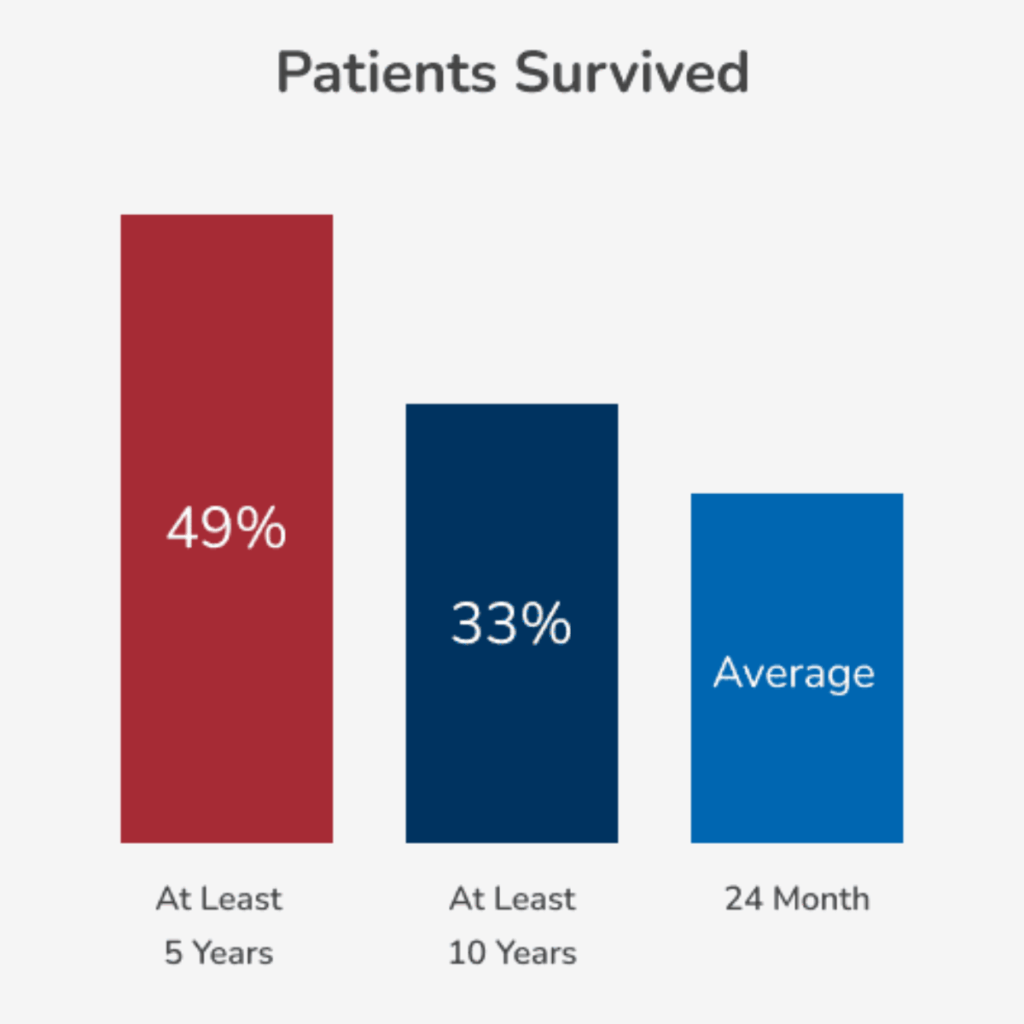 Patients Survived

49%

33%

Average

At Least
5 Years

At Least
10 Years

24 Month